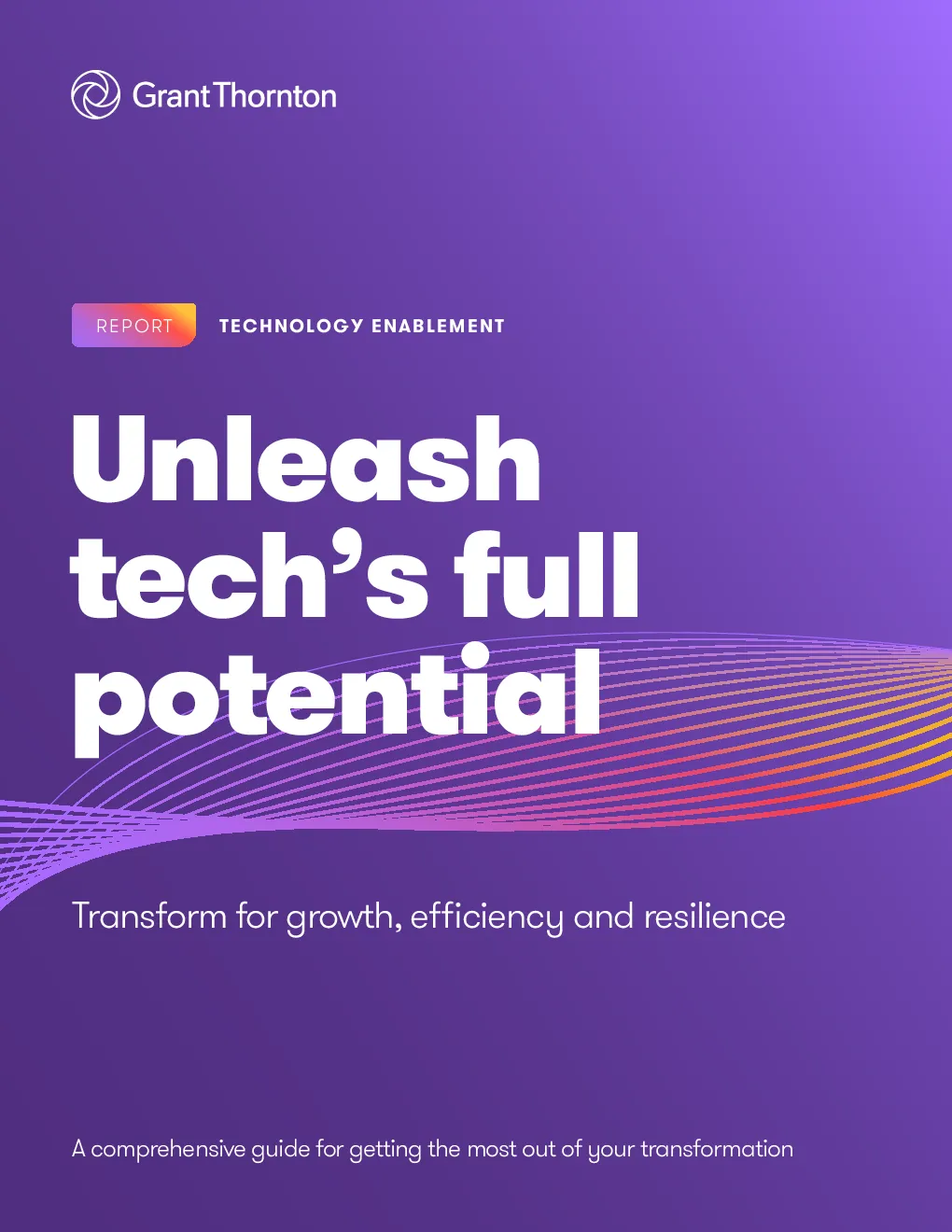 Grant Thornton

REPORT TECHNOLOGY ENABLEMENT

Unleash tech's full potential

Transform for growth, efficiency and resilience

A comprehensive guide for getting the most out of your transformation